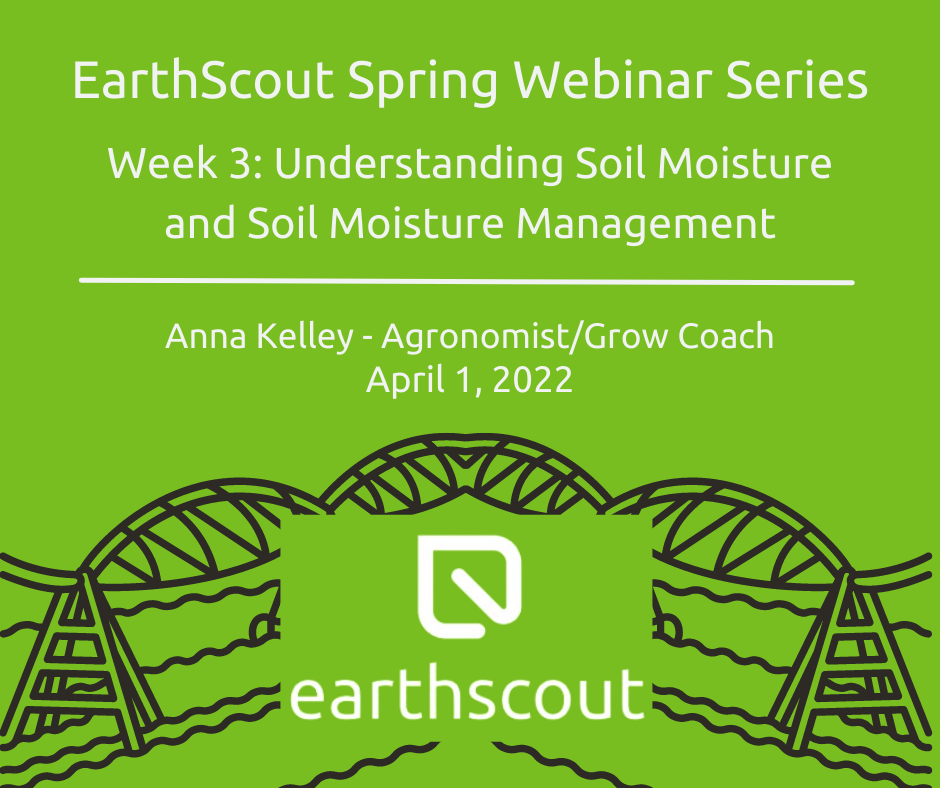 EarthScout Spring Webinar Series

Week 3: Understanding Soil Moisture and Soil Moisture Management

Anna Kelley - Agronomist/Grow Coach
April 1, 2022

earthscout